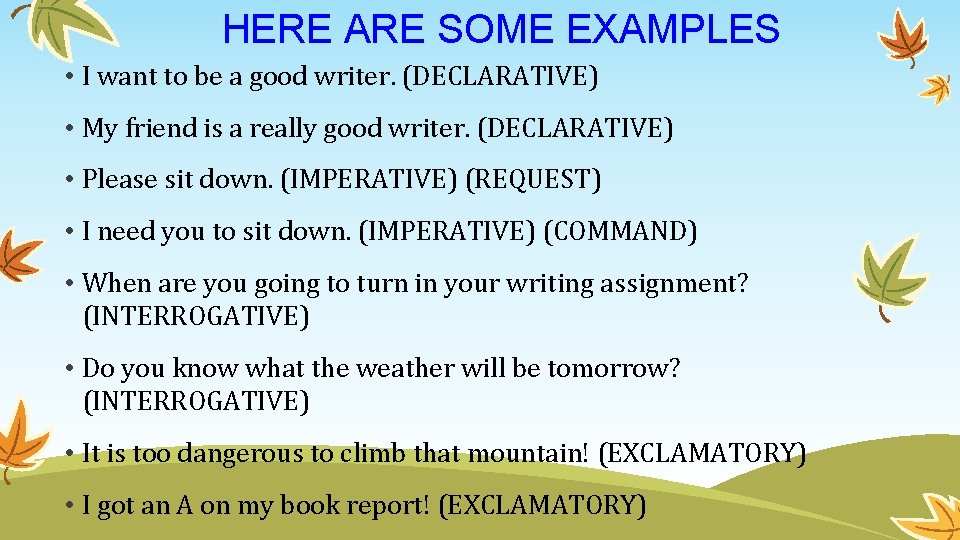 HERE ARE SOME EXAMPLES

• I want to be a good writer. (DECLARATIVE)

• My friend is a really good writer. (DECLARATIVE)

• Please sit down. (IMPERATIVE) (REQUEST)

• I need you to sit down. (IMPERATIVE) (COMMAND)

• When are you going to turn in your writing assignment? (INTERROGATIVE)

• Do you know what the weather will be tomorrow? (INTERROGATIVE)

• It is too dangerous to climb that mountain! (EXCLAMATORY)

• I got an A on my book report! (EXCLAMATORY)